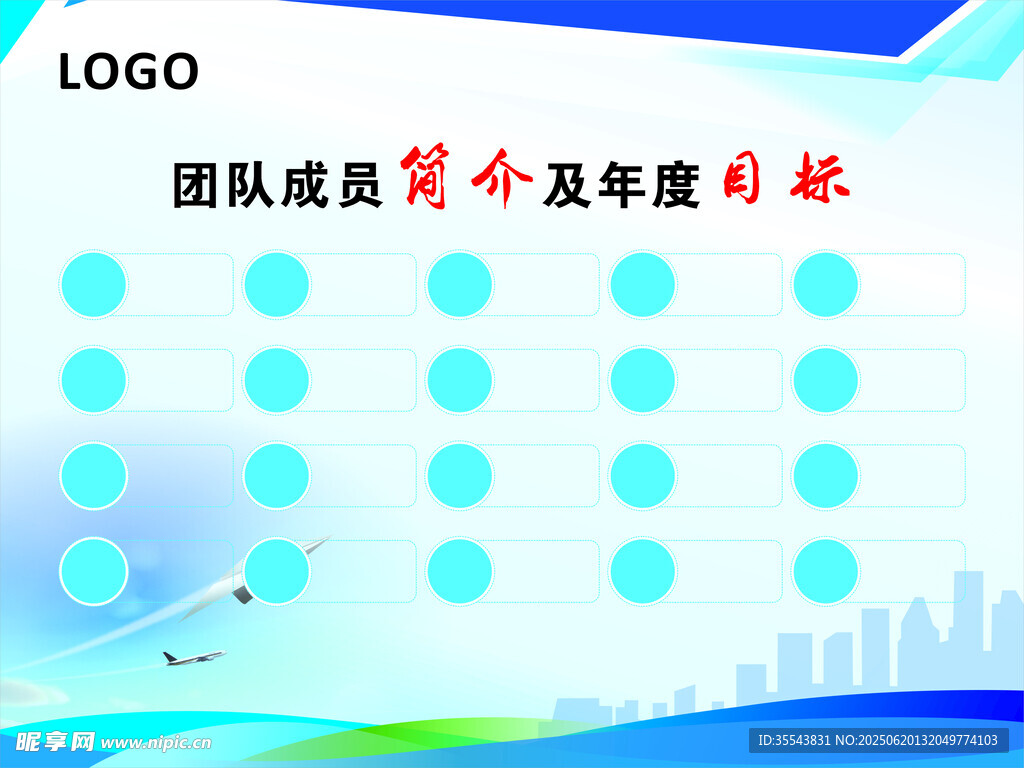 LOGO

团队成员简介及年度目标

昵享网 www.nipic.cn

ID:35543831 NO:20250620132049774103